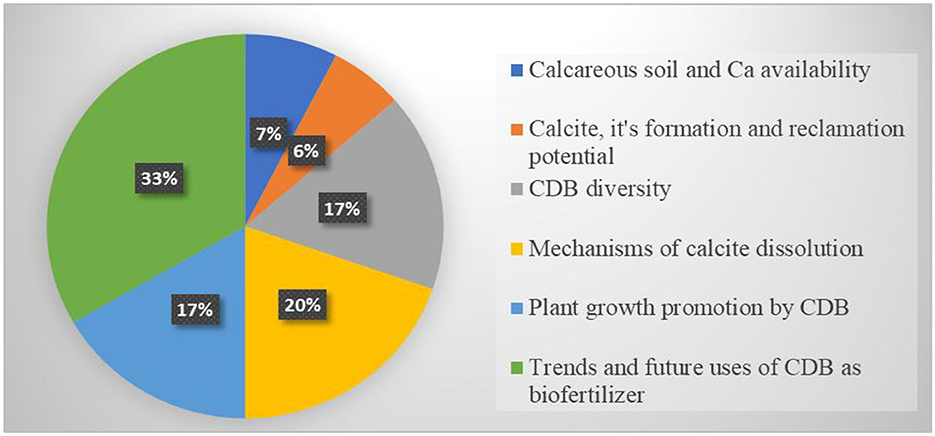 7%
6%
17%
20%
17%
33%

Calcareous soil and Ca availability

Calcite, it's formation and reclamation potential

CDB diversity

Mechanisms of calcite dissolution

Plant growth promotion by CDB

Trends and future uses of CDB as biofertilizer